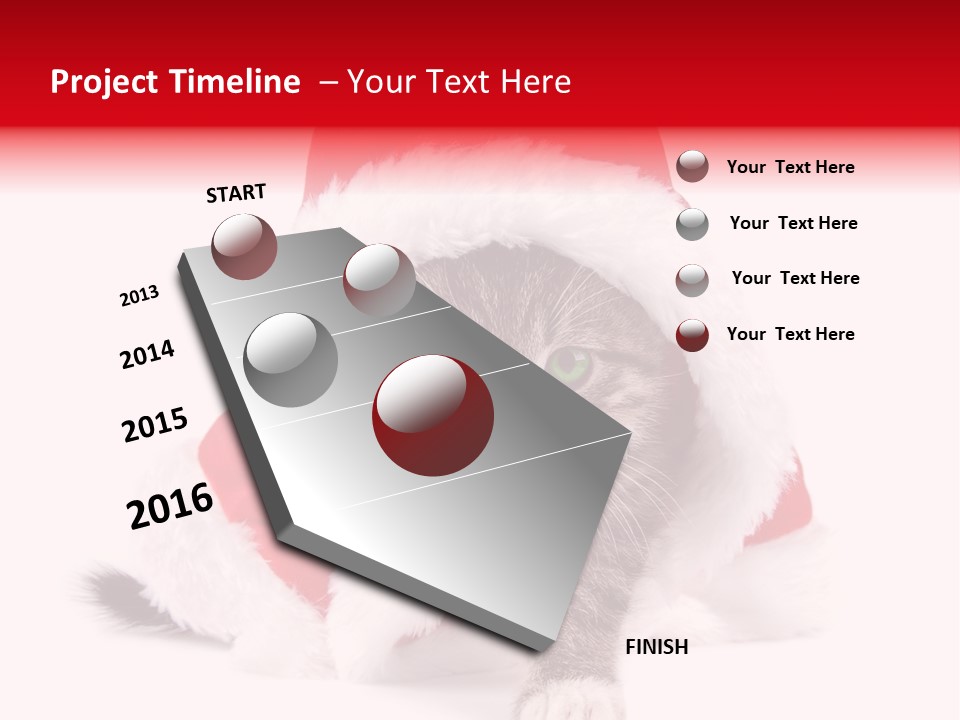 Project Timeline – Your Text Here

START

2013

2014

2015

2016

FINISH

Your Text Here

Your Text Here

Your Text Here

Your Text Here